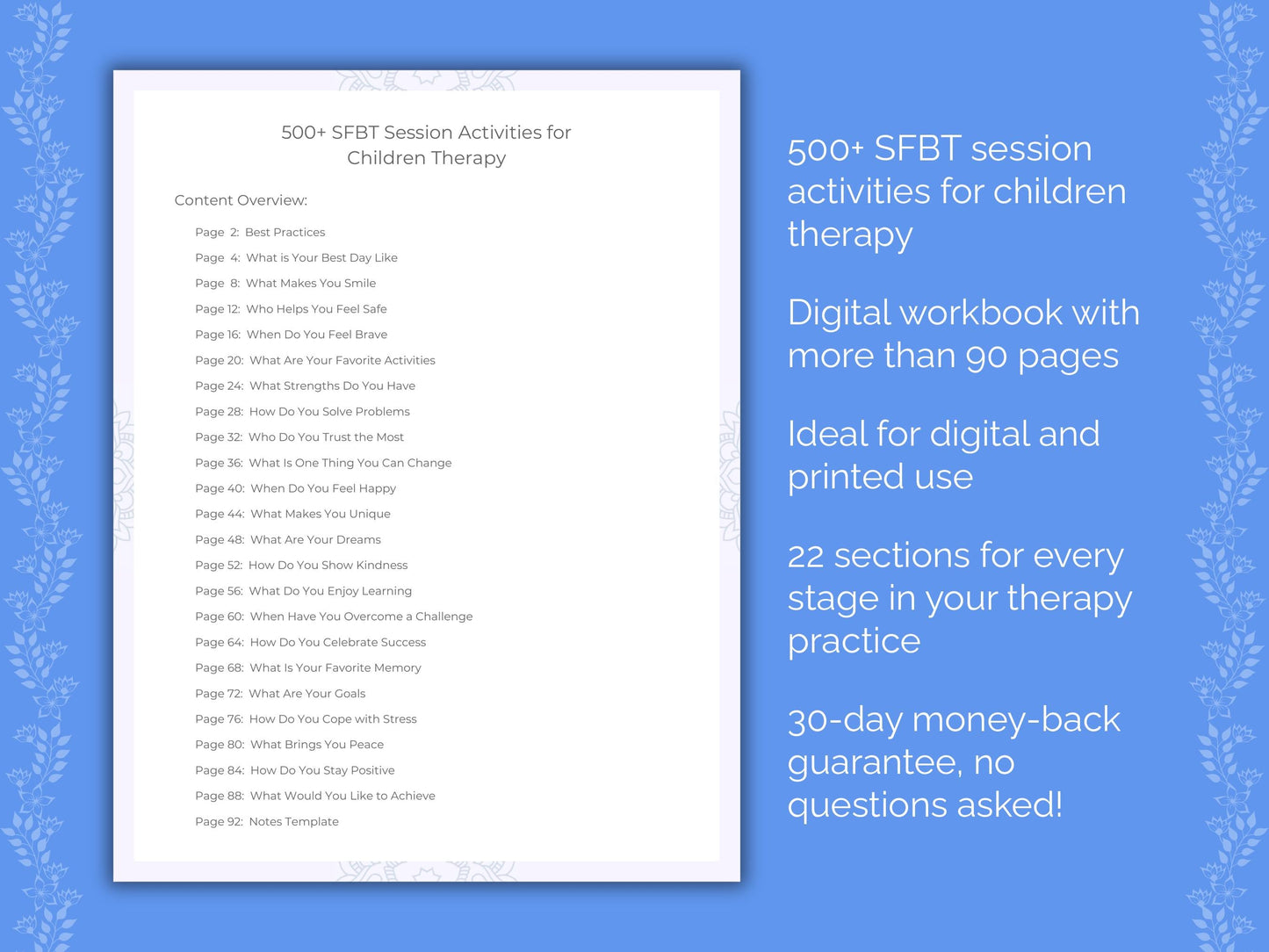 500+ SFBT Session Activities for Children Therapy

Content Overview:

Page 2: Best Practices
Page 4: What is Your Best Day Like
Page 8: What Makes You Smile
Page 12: Who Helps You Feel Safe
Page 16: When Do You Feel Brave
Page 20: What Are Your Favorite Activities
Page 24: What Strengths Do You Have
Page 28: How Do You Solve Problems
Page 32: Who Do You Trust the Most
Page 36: What Is One Thing You Can Change
Page 40: When Do You Feel Happy
Page 44: What Makes You Unique
Page 48: What Are Your Dreams
Page 52: How Do You Show Kindness
Page 56: What Do You Enjoy Learning
Page 60: When Have You Overcome a Challenge
Page 64: How Do You Celebrate Success
Page 68: What Is Your Favorite Memory
Page 72: What Are Your Goals
Page 76: How Do You Cope with Stress
Page 80: What Brings You Peace
Page 84: How Do You Stay Positive
Page 88: What Would You Like to Achieve
Page 92: Notes Template

500+ SFBT session activities for children therapy

Digital workbook with more than 90 pages

Ideal for digital and printed use

22 sections for every stage in your therapy practice

30-day money-back guarantee, no questions asked!